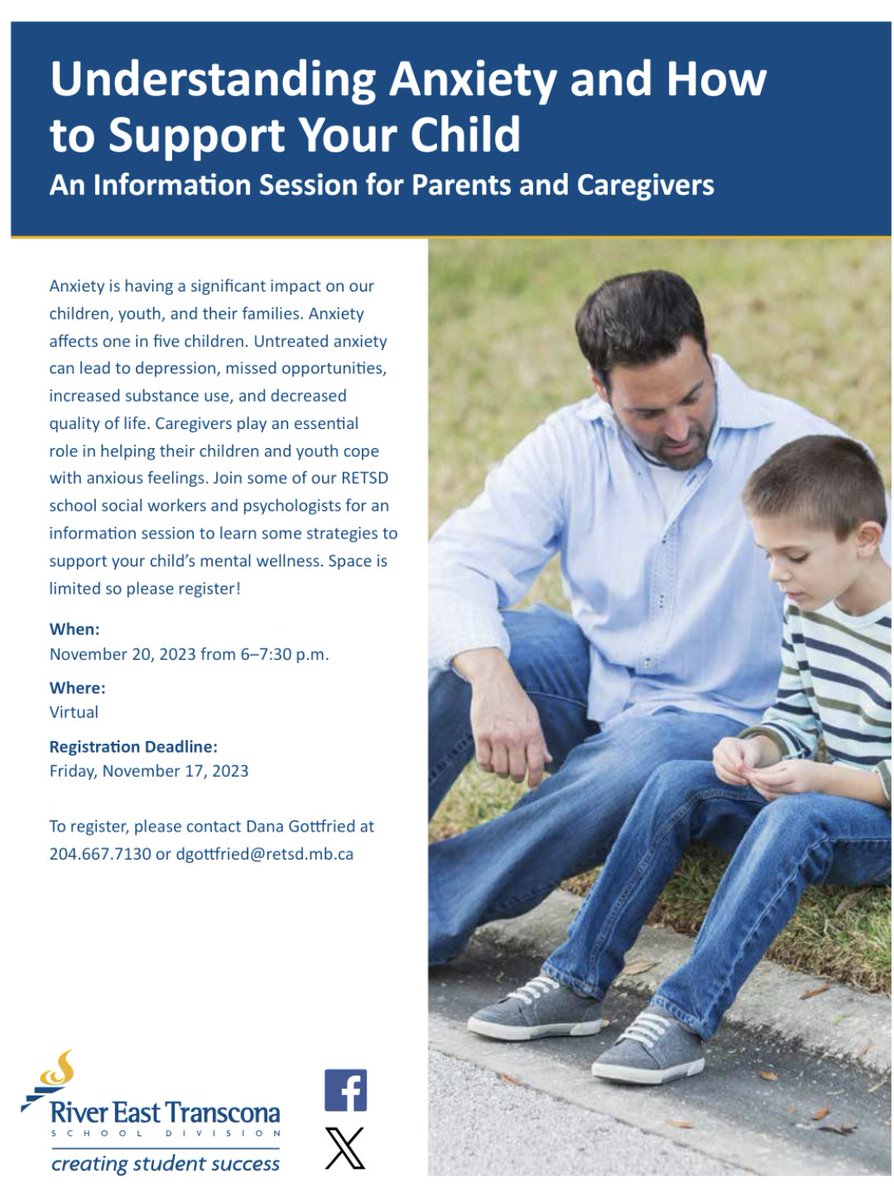 Understanding Anxiety and How to Support Your Child
An Information Session for Parents and Caregivers

Anxiety is having a significant impact on our children, youth, and their families. Anxiety affects one in five children. Untreated anxiety can lead to depression, missed opportunities, increased substance use, and decreased quality of life. Caregivers play an essential role in helping their children and youth cope with anxious feelings. Join some of our RETSD school social workers and psychologists for an information session to learn some strategies to support your child's mental wellness. Space is limited so please register!

When:
November 20, 2023 from 6–7:30 p.m.

Where:
Virtual

Registration Deadline:
Friday, November 17, 2023

To register, please contact Dana Gottfried at 204.667.7130 or dgottfried@retsd.mb.ca

River East Transcona
SCHOOL DIVISION
creating student success